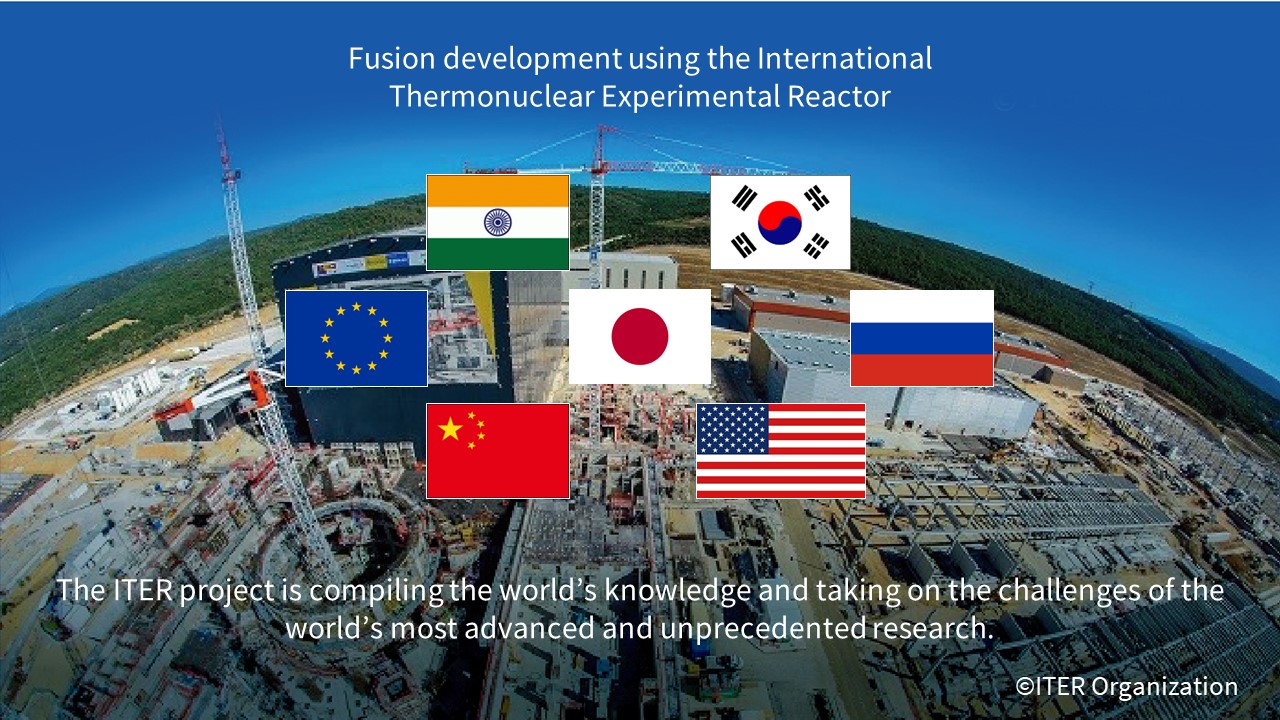 Fusion development using the International Thermonuclear Experimental Reactor

The ITER project is compiling the world's knowledge and taking on the challenges of the world's most advanced and unprecedented research.

©ITER Organization